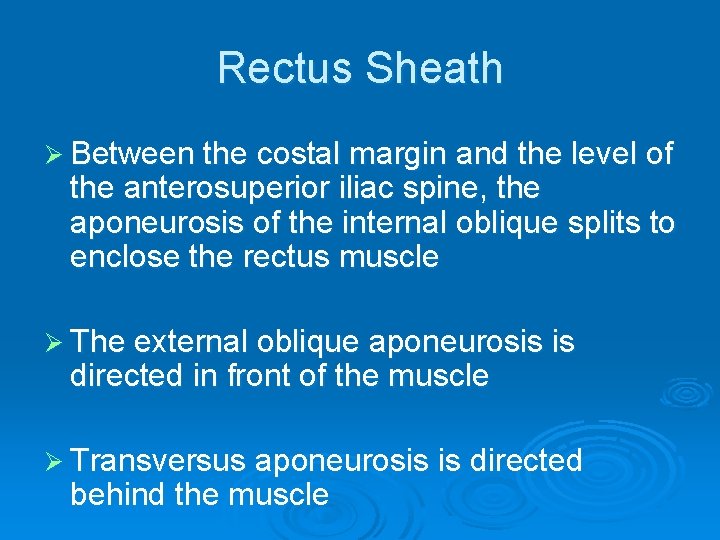 Rectus Sheath

➢ Between the costal margin and the level of the anterosuperior iliac spine, the aponeurosis of the internal oblique splits to enclose the rectus muscle

➢ The external oblique aponeurosis is directed in front of the muscle

➢ Transversus aponeurosis is directed behind the muscle